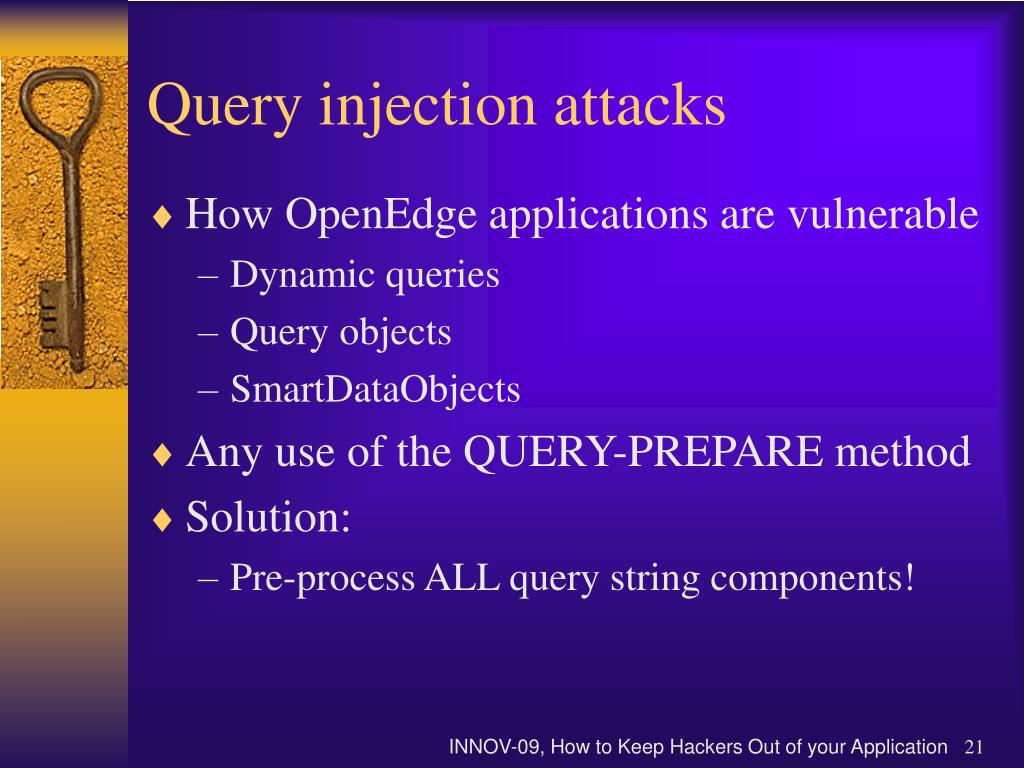 Query injection attacks

♦ How OpenEdge applications are vulnerable
– Dynamic queries
– Query objects
– SmartDataObjects

♦ Any use of the QUERY-PREPARE method

♦ Solution:
– Pre-process ALL query string components!

INNOV-09, How to Keep Hackers Out of your Application 21